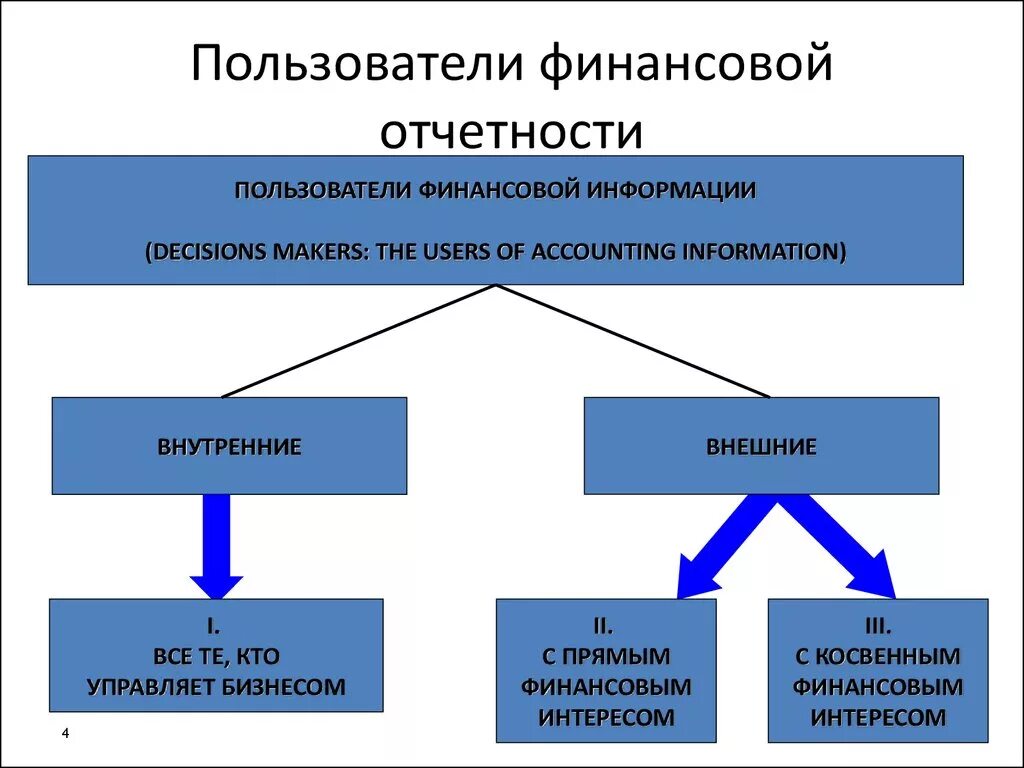 Пользователи финансовой отчетности

ПОЛЬЗОВАТЕЛИ ФИНАНСОВОЙ ИНФОРМАЦИИ

(DECISIONS MAKERS: THE USERS OF ACCOUNTING INFORMATION)

ВНУТРЕННИЕ

ВНЕШНИЕ

I.
ВСЕ ТЕ, КТО УПРАВЛЯЕТ БИЗНЕСОМ

II.
С ПРЯМЫМ ФИНАНСОВЫМ ИНТЕРЕСОМ

III.
С КОСВЕННЫМ ФИНАНСОВЫМ ИНТЕРЕСОМ

4